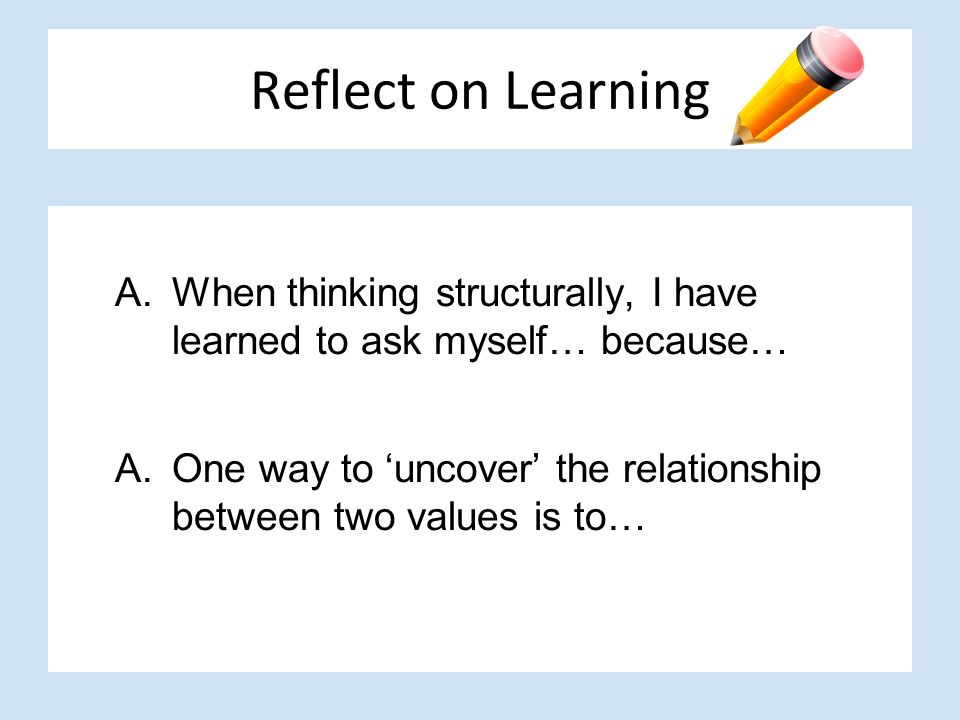 Reflect on Learning

A. When thinking structurally, I have learned to ask myself… because…

A. One way to ‘uncover’ the relationship between two values is to…